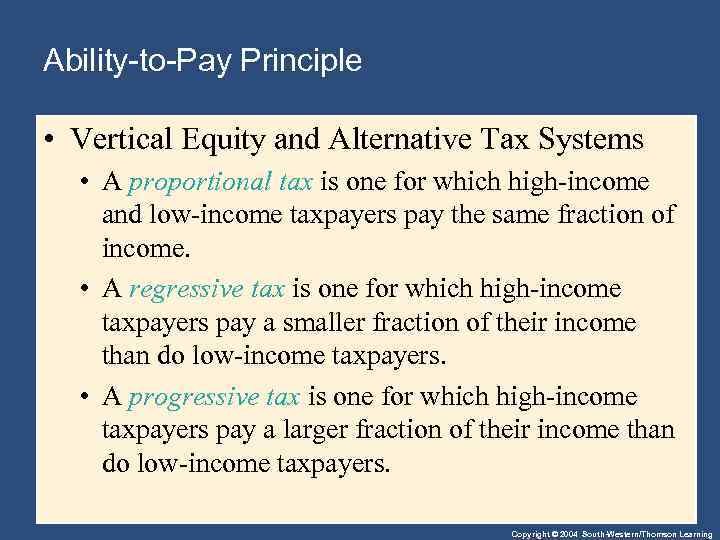 Ability-to-Pay Principle

• Vertical Equity and Alternative Tax Systems

• A proportional tax is one for which high-income and low-income taxpayers pay the same fraction of income.

• A regressive tax is one for which high-income taxpayers pay a smaller fraction of their income than do low-income taxpayers.

• A progressive tax is one for which high-income taxpayers pay a larger fraction of their income than do low-income taxpayers.

Copyright © 2004 South-Western/Thomson Learning